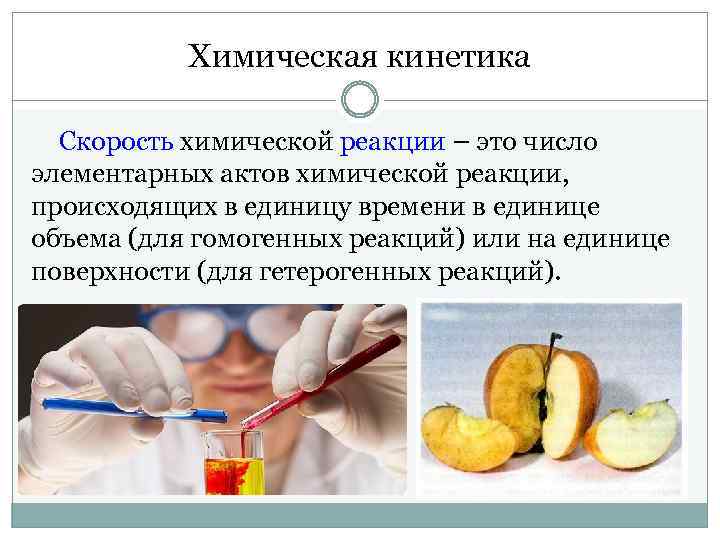 Химическая кинетика

Скорость химической реакции – это число элементарных актов химической реакции, происходящих в единицу времени в единице объема (для гомогенных реакций) или на единице поверхности (для гетерогенных реакций).